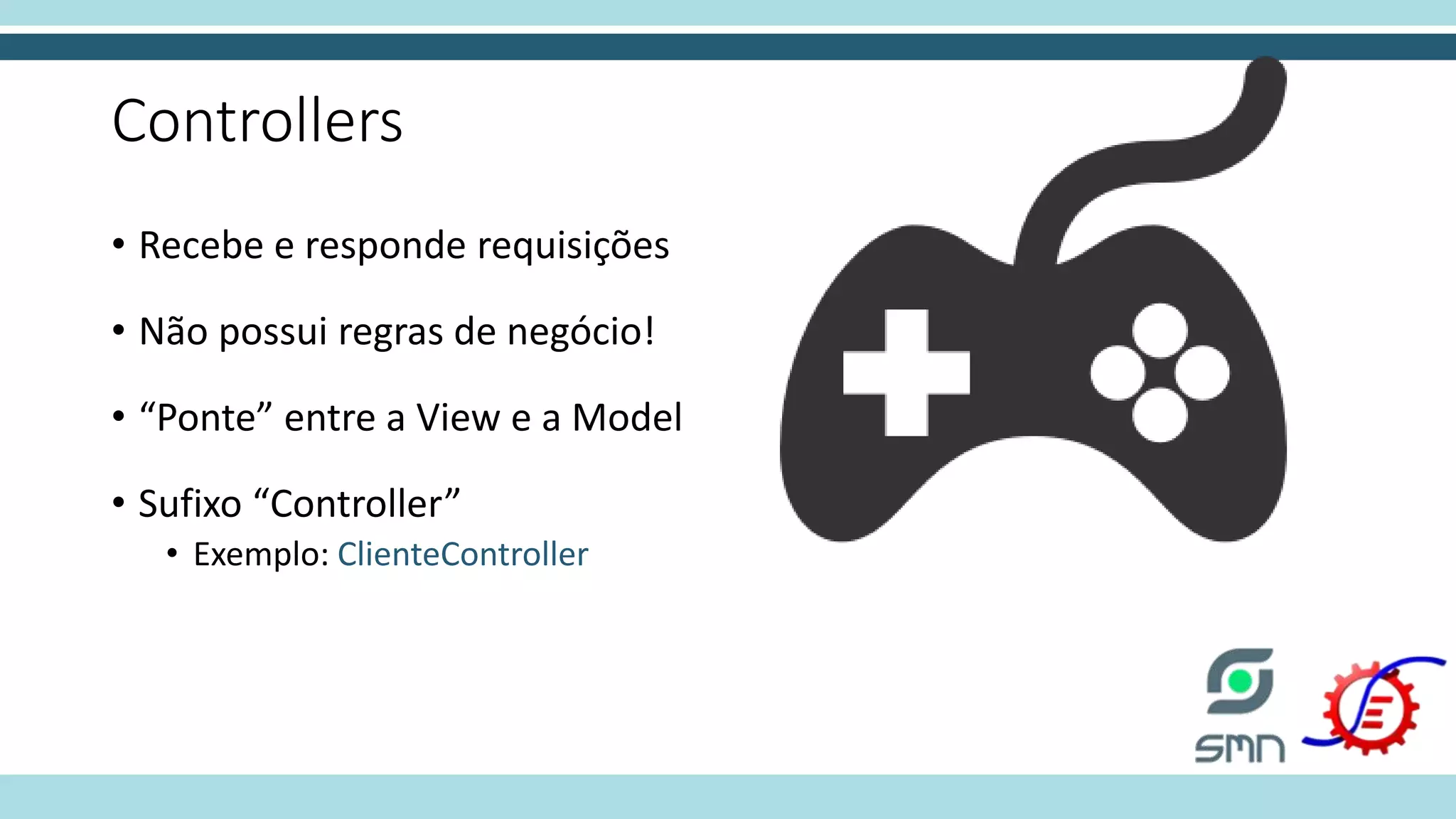 Controllers

• Recebe e responde requisições

• Não possui regras de negócio!

• “Ponte” entre a View e a Model

• Sufixo “Controller”
  • Exemplo: ClienteController

SMN

E